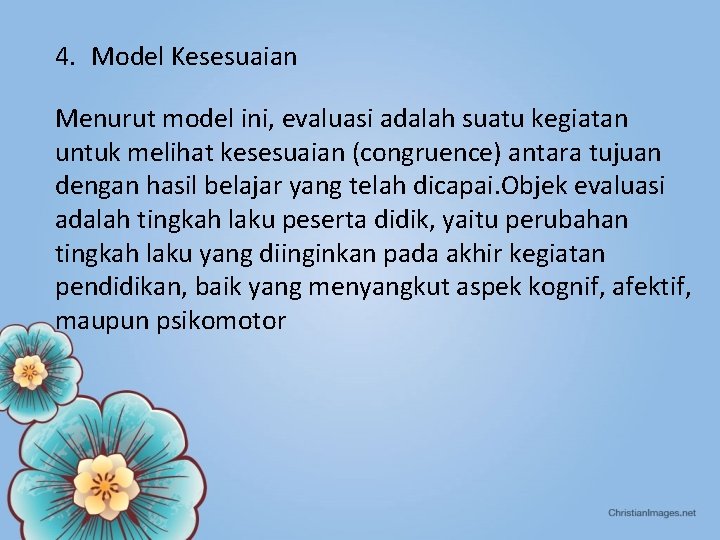 4. Model Kesesuaian

Menurut model ini, evaluasi adalah suatu kegiatan untuk melihat kesesuaian (congruence) antara tujuan dengan hasil belajar yang telah dicapai.Objek evaluasi adalah tingkah laku peserta didik, yaitu perubahan tingkah laku yang diinginkan pada akhir kegiatan pendidikan, baik yang menyangkut aspek kognif, afektif, maupun psikomotor

ChristianImages.net